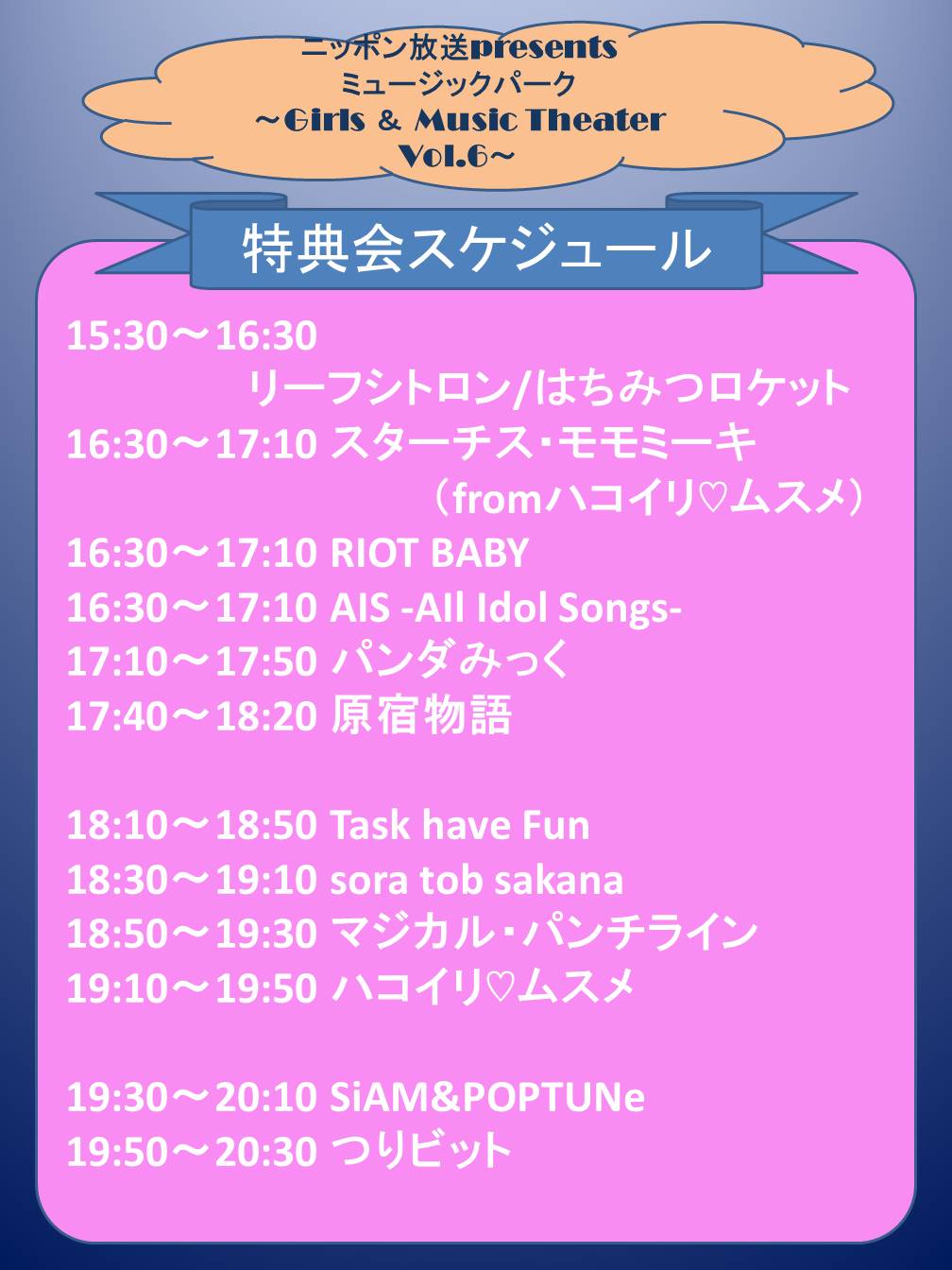 ニッポン放送presents
ミュージックパーク
～Girls ＆ Music Theater
Vol.6～

特典会スケジュール

15:30～16:30
リーフシトロン/はちみつロケット
16:30～17:10 スターチス・モモミーキ
（fromハコイリ♡ムスメ）
16:30～17:10 RIOT BABY
16:30～17:10 AIS -All Idol Songs-
17:10～17:50 パンダみっく
17:40～18:20 原宿物語

18:10～18:50 Task have Fun
18:30～19:10 sora tob sakana
18:50～19:30 マジカル・パンチライン
19:10～19:50 ハコイリ♡ムスメ

19:30～20:10 SiAM&POPTUNe
19:50～20:30 つりビット